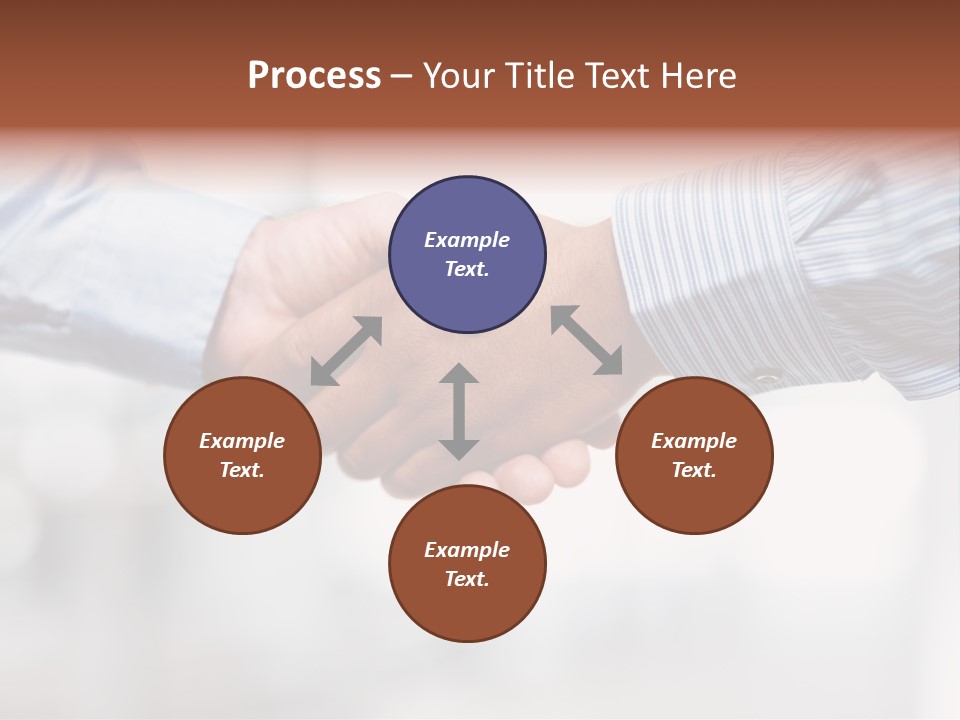 Process – Your Title Text Here

Example Text.

Example Text.

Example Text.

Example Text.